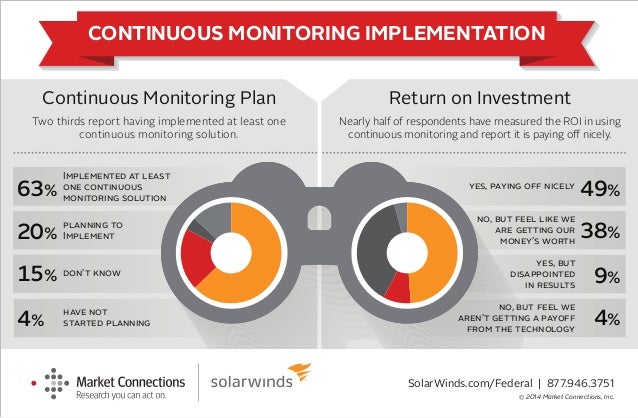 CONTINUOUS MONITORING IMPLEMENTATION

Continuous Monitoring Plan

Two thirds report having implemented at least one continuous monitoring solution.

63% IMPLEMENTED AT LEAST ONE CONTINUOUS MONITORING SOLUTION

20% PLANNING TO IMPLEMENT

15% DON'T KNOW

4% HAVE NOT STARTED PLANNING

Return on Investment

Nearly half of respondents have measured the ROI in using continuous monitoring and report it is paying off nicely.

YES, PAYING OFF NICELY 49%

NO, BUT FEEL LIKE WE ARE GETTING OUR MONEY'S WORTH 38%

YES, BUT DISAPPOINTED IN RESULTS 9%

NO, BUT FEEL WE AREN'T GETTING A PAYOFF FROM THE TECHNOLOGY 4%

Market Connections
Research you can act on.

solarwinds

SolarWinds.com/Federal | 877.946.3751
© 2014 Market Connections, Inc.